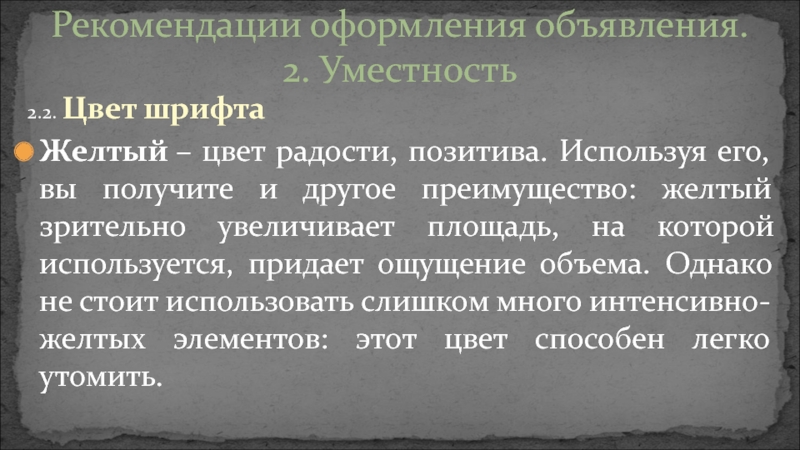 Рекомендации оформления объявления.
2. Уместность

2.2. Цвет шрифта

Желтый – цвет радости, позитива. Используя его, вы получите и другое преимущество: желтый зрительно увеличивает площадь, на которой используется, придает ощущение объема. Однако не стоит использовать слишком много интенсивно-желтых элементов: этот цвет способен легко утомить.